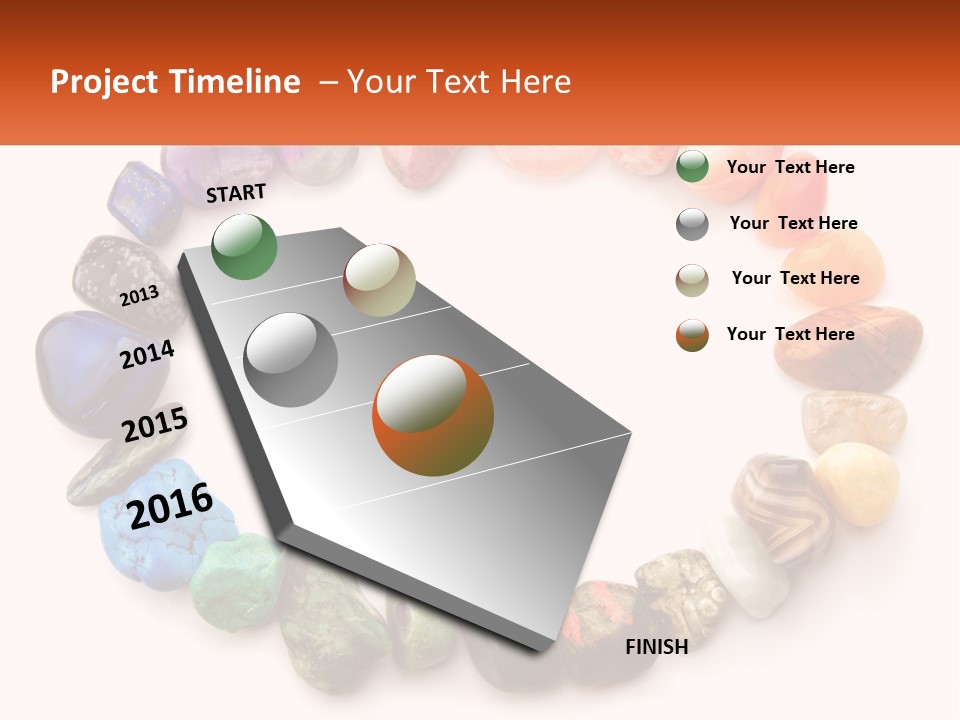 Project Timeline – Your Text Here

START

2013

2014

2015

2016

FINISH

Your Text Here

Your Text Here

Your Text Here

Your Text Here